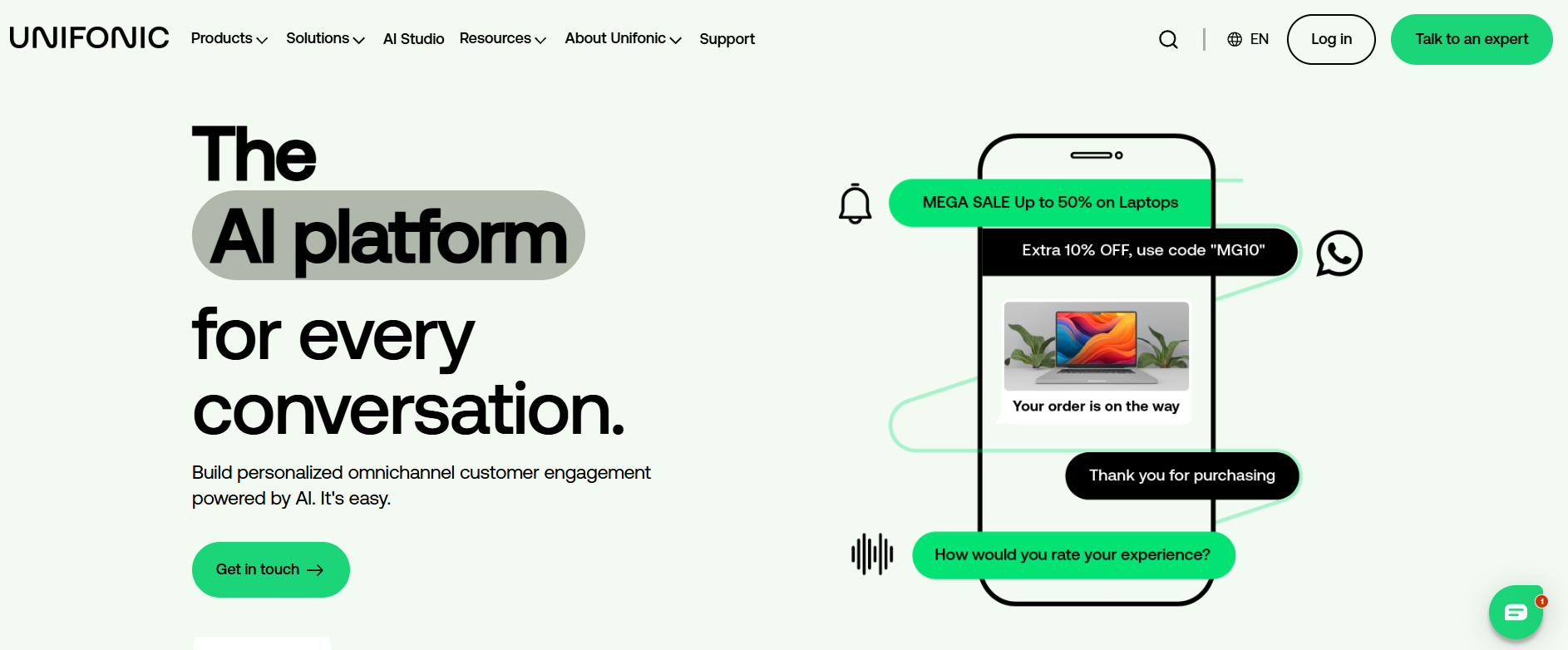 UNIFONIC Products Solutions AI Studio Resources About Unifonic Support

EN Log in Talk to an expert

The AI platform for every conversation.

Build personalized omnichannel customer engagement powered by AI. It's easy.

Get in touch

MEGA SALE Up to 50% on Laptops

Extra 10% OFF, use code "MG10"

Your order is on the way

Thank you for purchasing

How would you rate your experience?

1